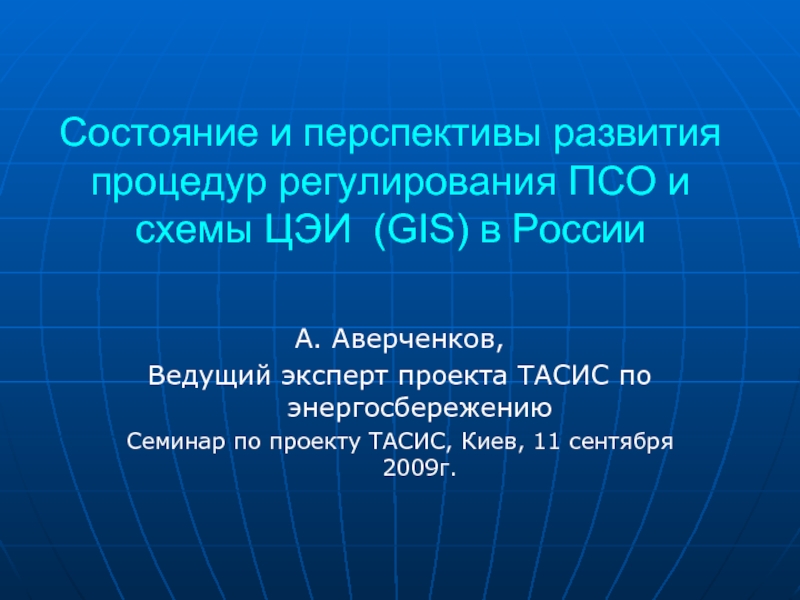 Состояние и перспективы развития процедур регулирования ПСО и схемы ЦЭИ  (GIS) в России

А. Аверченков,
Ведущий эксперт проекта ТАСИС по энергосбережению
Семинар по проекту ТАСИС, Киев, 11 сентября 2009г.